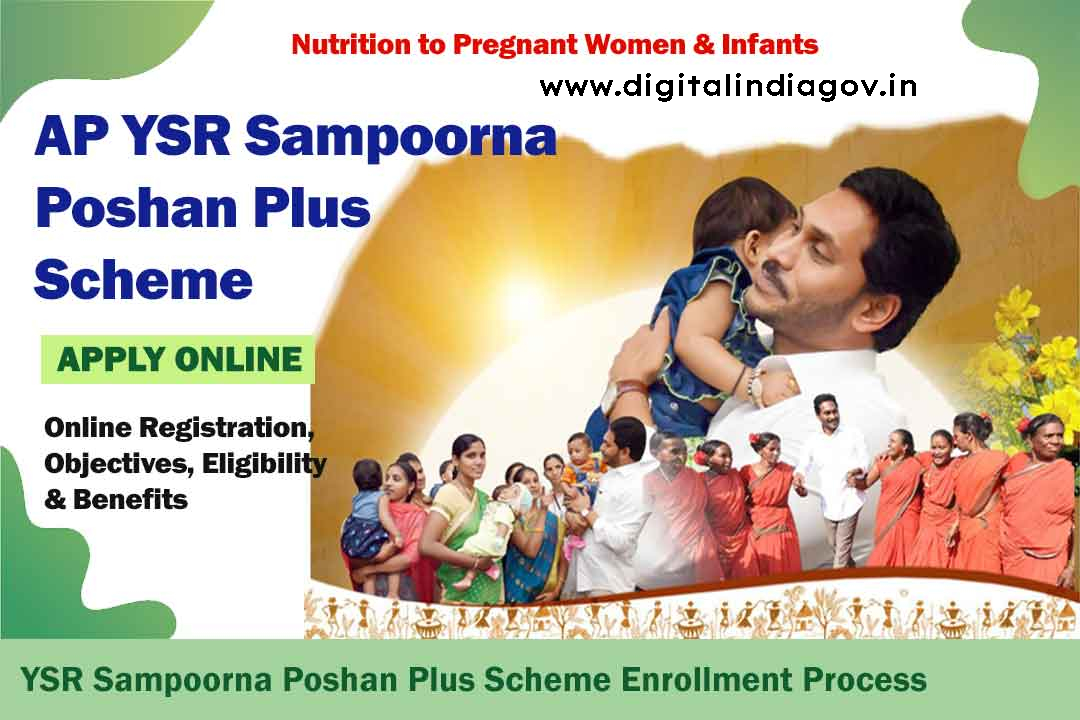 Nutrition to Pregnant Women & Infants

www.digitalindiagov.in

AP YSR Sampoorna Poshan Plus Scheme

APPLY ONLINE

Online Registration, Objectives, Eligibility & Benefits

YSR Sampoorna Poshan Plus Scheme Enrollment Process